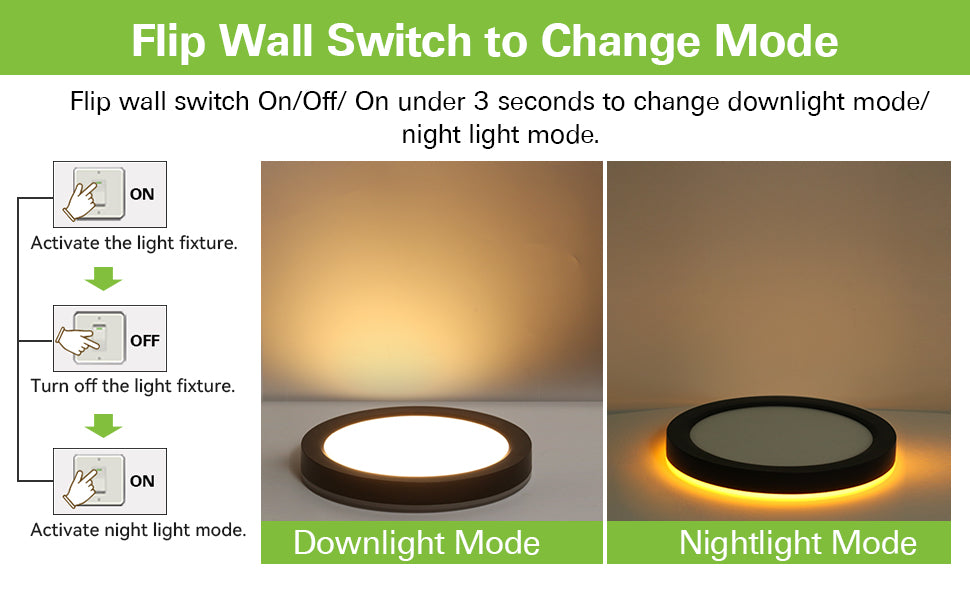 Flip Wall Switch to Change Mode

Flip wall switch On/Off/ On under 3 seconds to change downlight mode/ night light mode.

ON
Activate the light fixture.

OFF
Turn off the light fixture.

ON
Activate night light mode.

Downlight Mode

Nightlight Mode